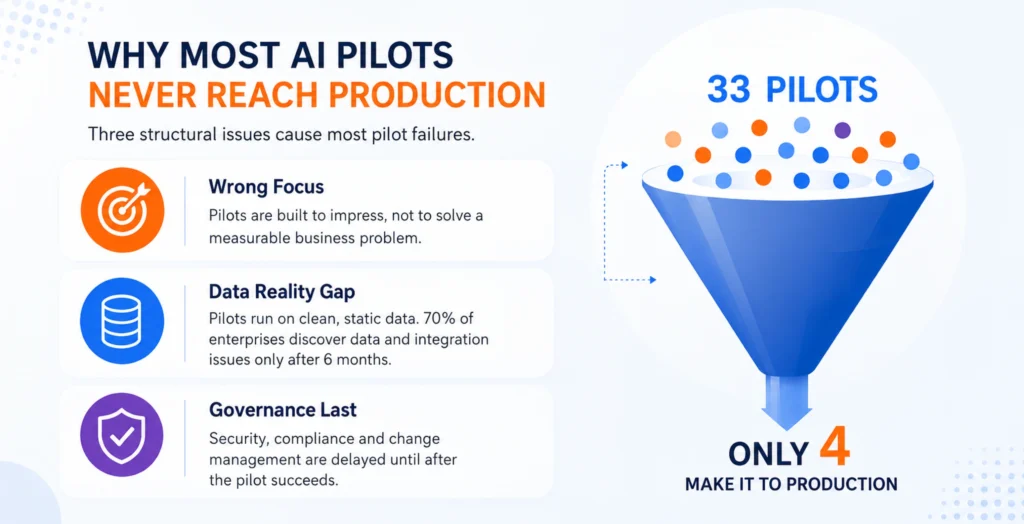 WHY MOST AI PILOTS
NEVER REACH PRODUCTION

Three structural issues cause most pilot failures.

Wrong Focus
Pilots are built to impress, not to solve a measurable business problem.

Data Reality Gap
Pilots run on clean, static data. 70% of enterprises discover data and integration issues only after 6 months.

Governance Last
Security, compliance and change management are delayed until after the pilot succeeds.

33 PILOTS

ONLY 4
MAKE IT TO PRODUCTION